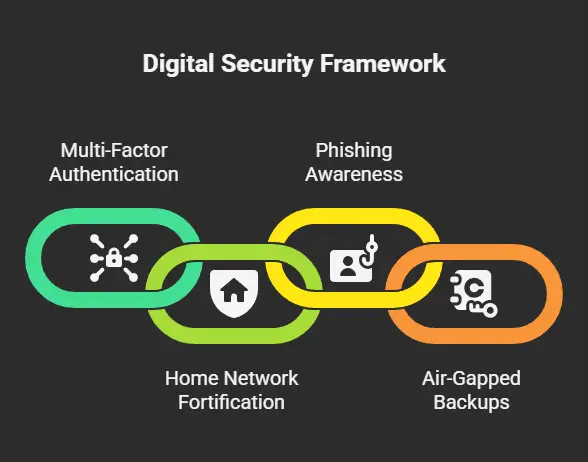 Digital Security Framework

Multi-Factor Authentication

Phishing Awareness

Home Network Fortification

Air-Gapped Backups